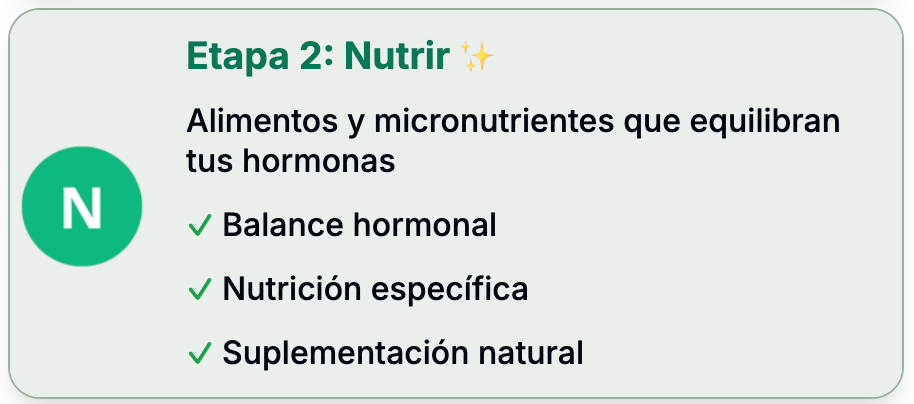 N

Etapa 2: Nutrir ✨

Alimentos y micronutrientes que equilibran tus hormonas

✓ Balance hormonal

✓ Nutrición específica

✓ Suplementación natural